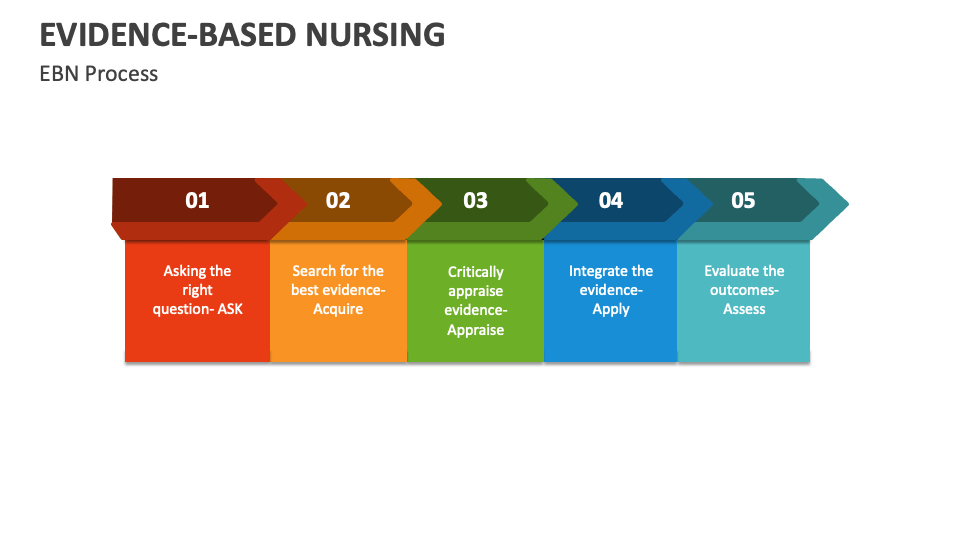 EVIDENCE-BASED NURSING

EBN Process

01

Asking the right question- ASK

02

Search for the best evidence- Acquire

03

Critically appraise evidence- Appraise

04

Integrate the evidence- Apply

05

Evaluate the outcomes- Assess